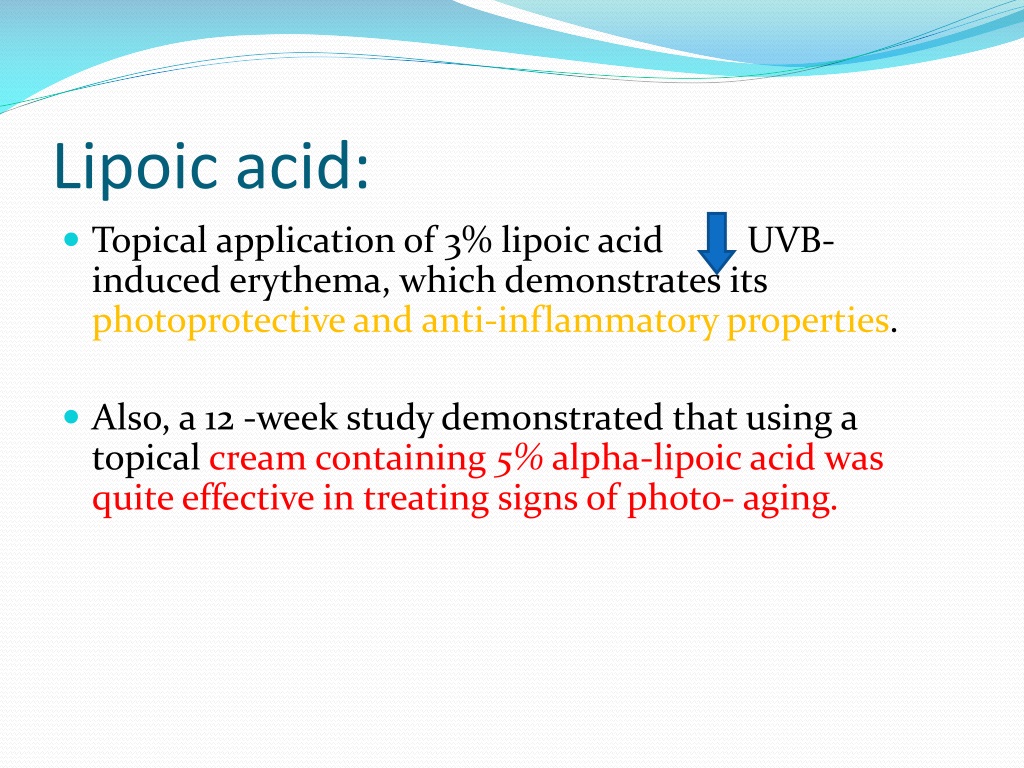 Lipoic acid:

Topical application of 3% lipoic acid UVB-induced erythema, which demonstrates its photoprotective and anti-inflammatory properties.

Also, a 12 -week study demonstrated that using a topical cream containing 5% alpha-lipoic acid was quite effective in treating signs of photo- aging.